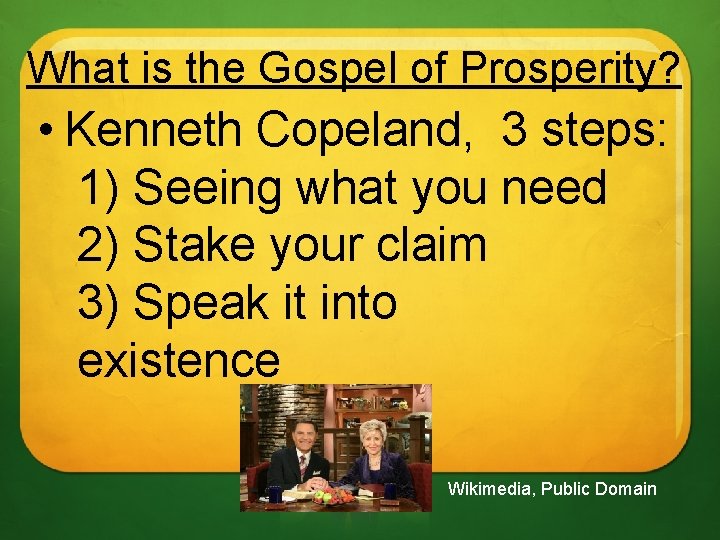 What is the Gospel of Prosperity?

• Kenneth Copeland, 3 steps:
1) Seeing what you need
2) Stake your claim
3) Speak it into existence

Wikimedia, Public Domain